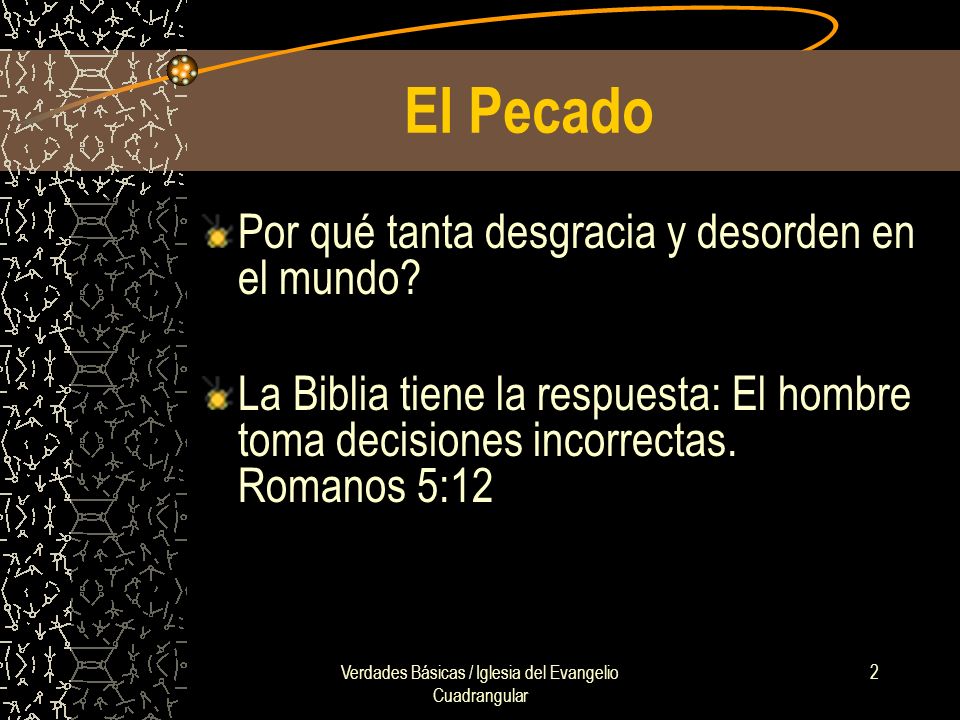 El Pecado

Por qué tanta desgracia y desorden en el mundo?

La Biblia tiene la respuesta: El hombre toma decisiones incorrectas. Romanos 5:12

Verdades Básicas / Iglesia del Evangelio Cuadrangular

2